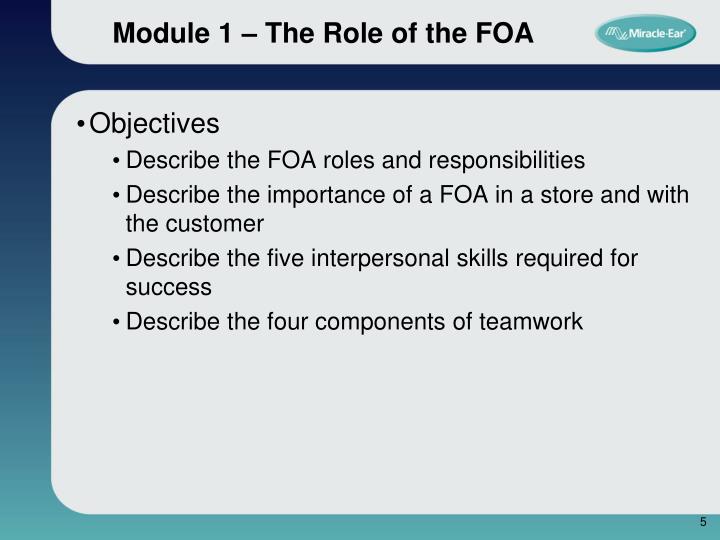 Module 1 – The Role of the FOA

Miracle-Ear

• Objectives
• Describe the FOA roles and responsibilities
• Describe the importance of a FOA in a store and with the customer
• Describe the five interpersonal skills required for success
• Describe the four components of teamwork

5